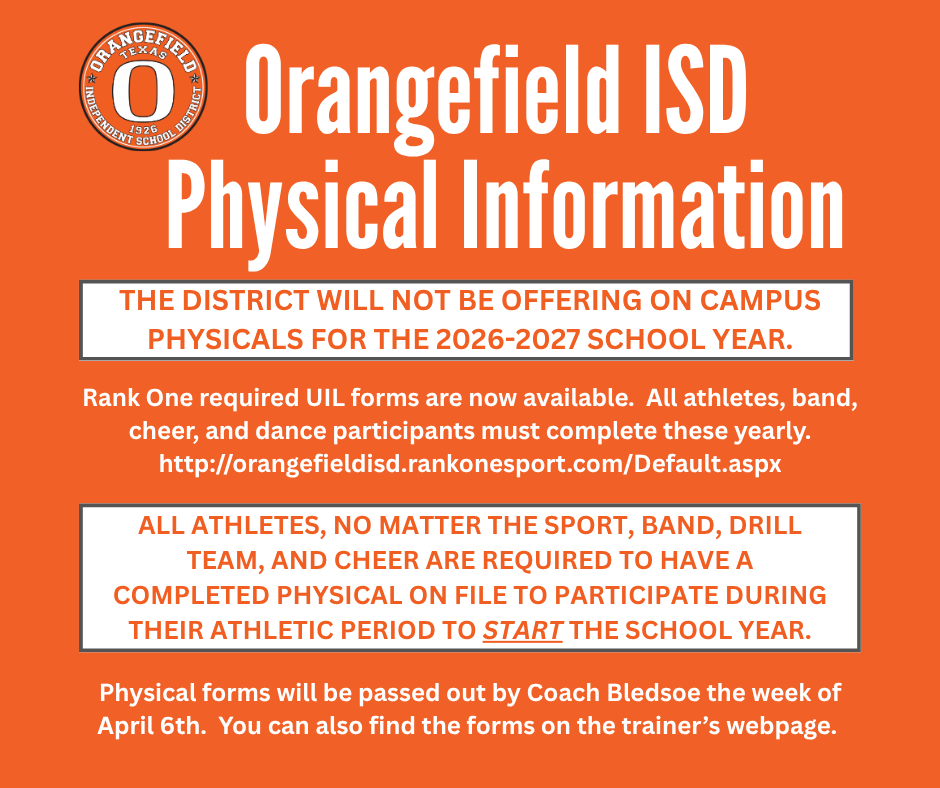 ORANGEFIELD TEXAS O 1926 INDEPENDENT SCHOOL DISTRICT

Orangefield ISD Physical Information

THE DISTRICT WILL NOT BE OFFERING ON CAMPUS PHYSICALS FOR THE 2026-2027 SCHOOL YEAR.

Rank One required UIL forms are now available. All athletes, band, cheer, and dance participants must complete these yearly. http://orangefieldisd.rankonesport.com/Default.aspx

ALL ATHLETES, NO MATTER THE SPORT, BAND, DRILL TEAM, AND CHEER ARE REQUIRED TO HAVE A COMPLETED PHYSICAL ON FILE TO PARTICIPATE DURING THEIR ATHLETIC PERIOD TO START THE SCHOOL YEAR.

Physical forms will be passed out by Coach Bledsoe the week of April 6th. You can also find the forms on the trainer's webpage.